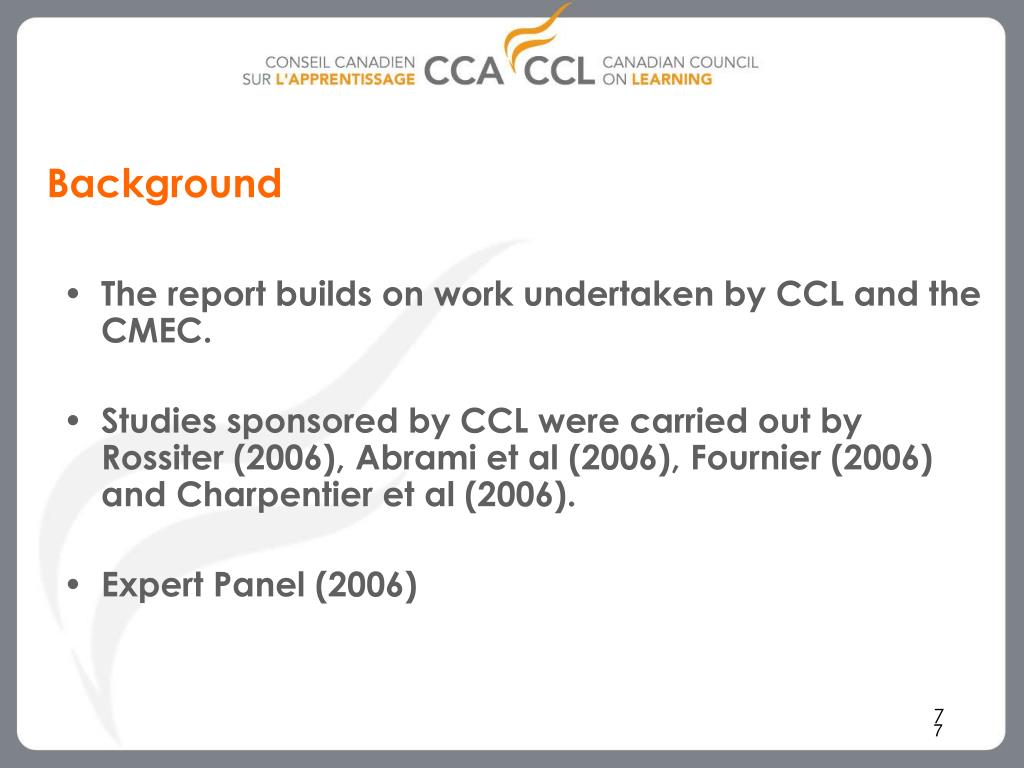 CONSEIL CANADIEN SUR L'APPRENTISSAGE CCA CCL CANADIAN COUNCIL ON LEARNING

Background

• The report builds on work undertaken by CCL and the CMEC.

• Studies sponsored by CCL were carried out by Rossiter (2006), Abrami et al (2006), Fournier (2006) and Charpentier et al (2006).

• Expert Panel (2006)

7
7